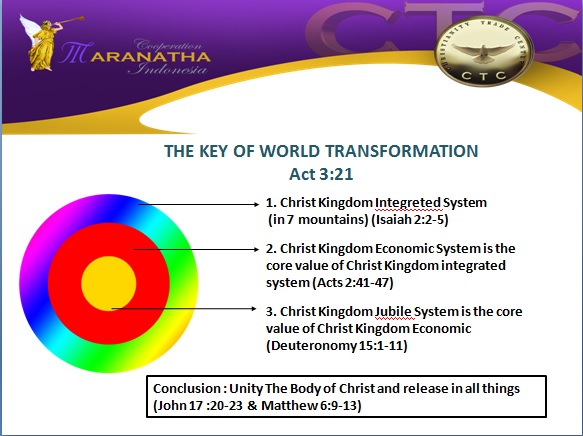 Cooperation
MARANATHA
Indonesia

CTC

CHRISTIANITY TRADE CENTER
CTC

THE KEY OF WORLD TRANSFORMATION
Act 3:21

1. Christ Kingdom Integreted System (in 7 mountains) (Isaiah 2:2-5)

2. Christ Kingdom Economic System is the core value of Christ Kingdom integrated system (Acts 2:41-47)

3. Christ Kingdom Jubile System is the core value of Christ Kingdom Economic (Deuteronomy 15:1-11)

Conclusion : Unity The Body of Christ and release in all things (John 17 :20-23 & Matthew 6:9-13)